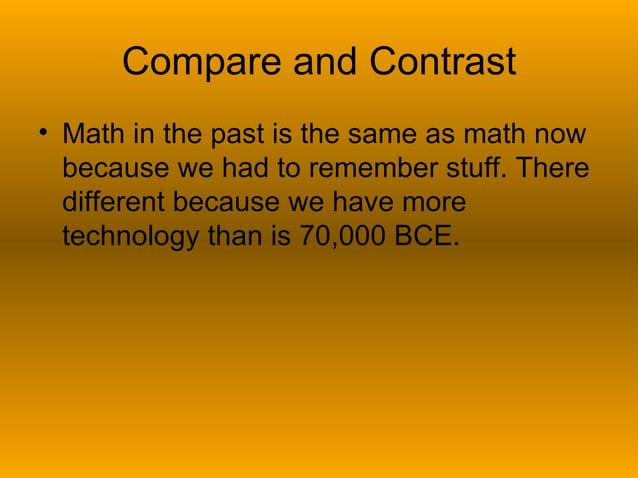 Compare and Contrast

• Math in the past is the same as math now because we had to remember stuff. There different because we have more technology than is 70,000 BCE.